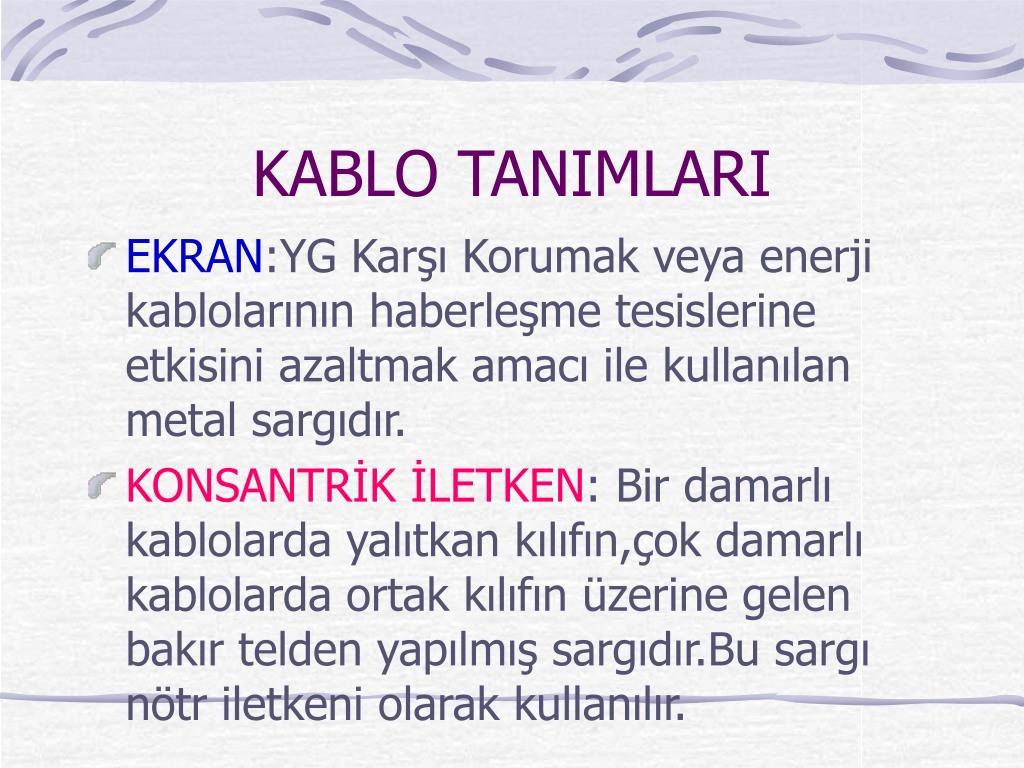 KABLO TANIMLARI

EKRAN:YG Karşı Korumak veya enerji kablolarının haberleşme tesislerine etkisini azaltmak amacı ile kullanılan metal sargıdır.

KONSANTRİK İLETKEN: Bir damarlı kablolarda yalıtkan kılıfın,çok damarlı kablolarda ortak kılıfın üzerine gelen bakır telden yapılmış sargıdır.Bu sargı nötr iletkeni olarak kullanılır.